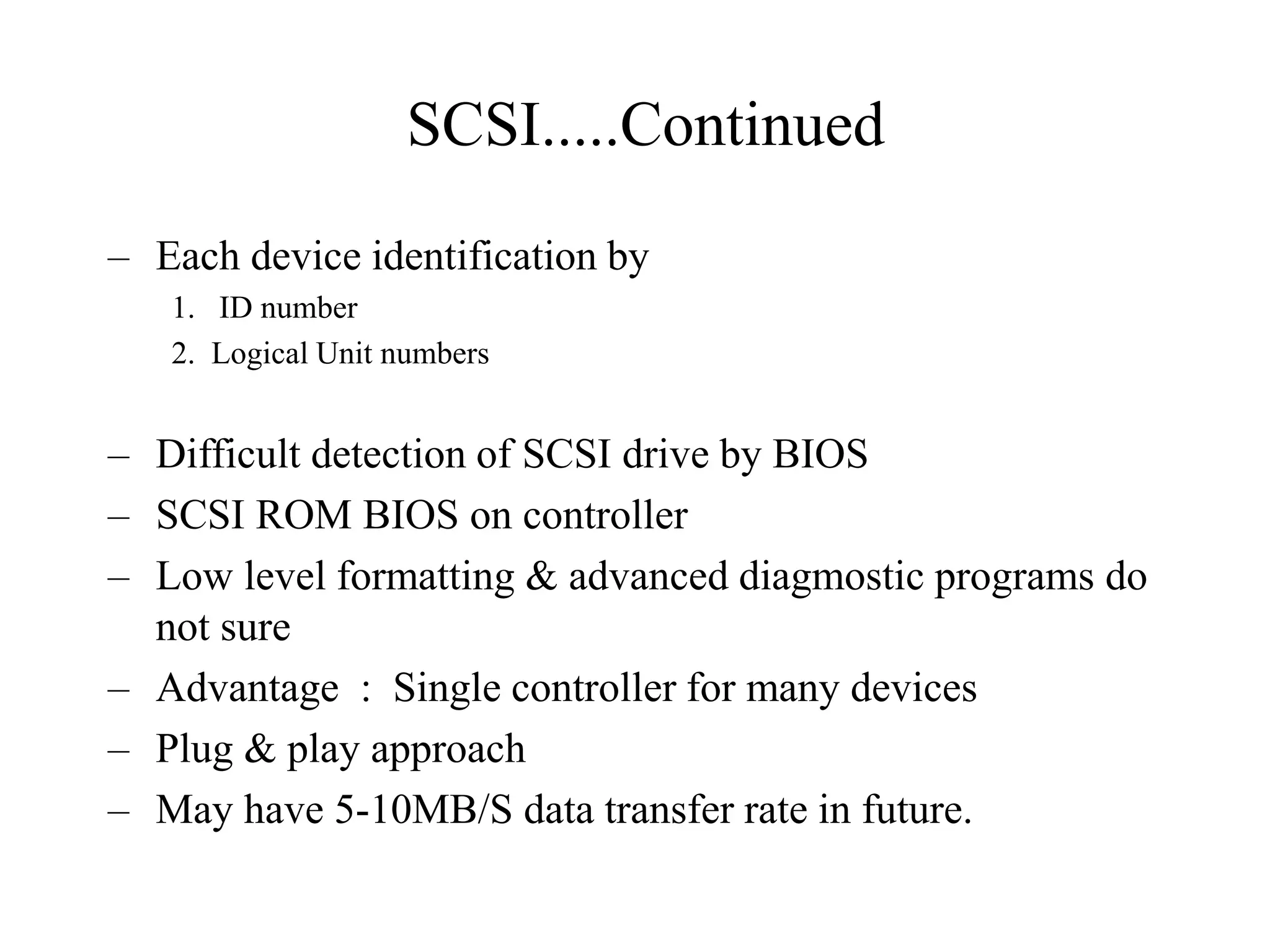 SCSI.....Continued

– Each device identification by
1. ID number
2. Logical Unit numbers

– Difficult detection of SCSI drive by BIOS
– SCSI ROM BIOS on controller
– Low level formatting & advanced diagmostic programs do not sure
– Advantage : Single controller for many devices
– Plug & play approach
– May have 5-10MB/S data transfer rate in future.